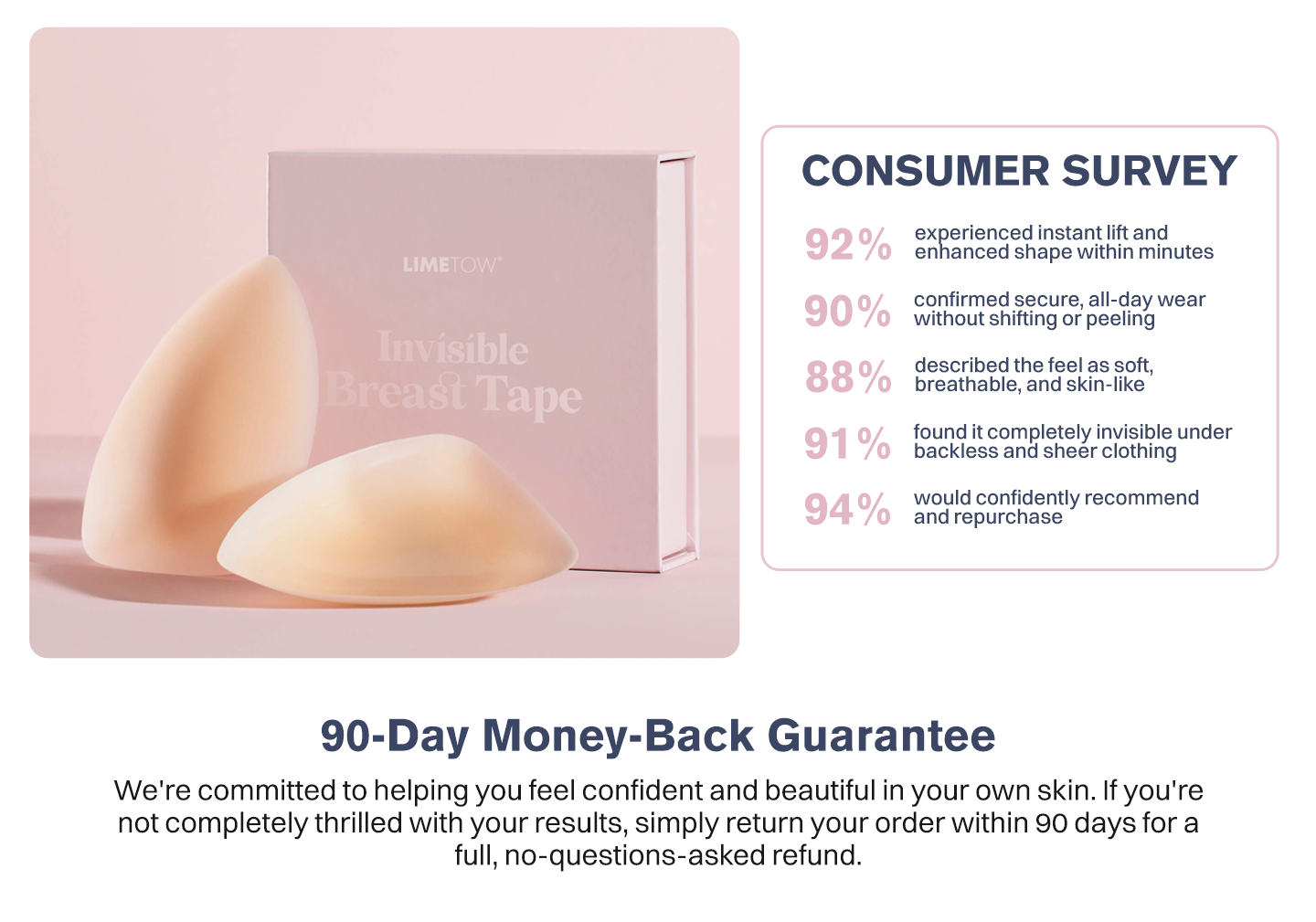 LIMETOW®

Invisible Breast Tape

CONSUMER SURVEY

92% experienced instant lift and enhanced shape within minutes

90% confirmed secure, all-day wear without shifting or peeling

88% described the feel as soft, breathable, and skin-like

91% found it completely invisible under backless and sheer clothing

94% would confidently recommend and repurchase

90-Day Money-Back Guarantee

We're committed to helping you feel confident and beautiful in your own skin. If you're not completely thrilled with your results, simply return your order within 90 days for a full, no-questions-asked refund.